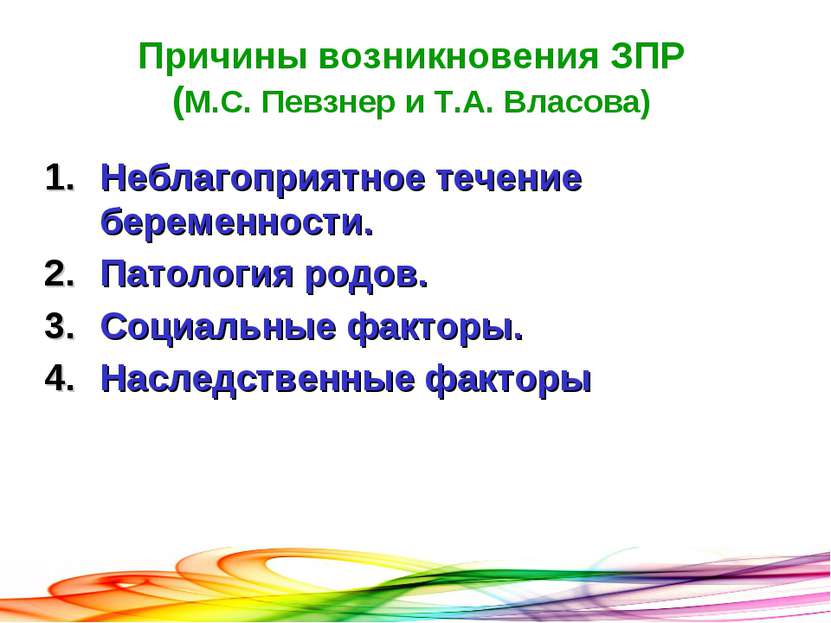 Причины возникновения ЗПР
(М.С. Певзнер и Т.А. Власова)

1. Неблагоприятное течение беременности.
2. Патология родов.
3. Социальные факторы.
4. Наследственные факторы